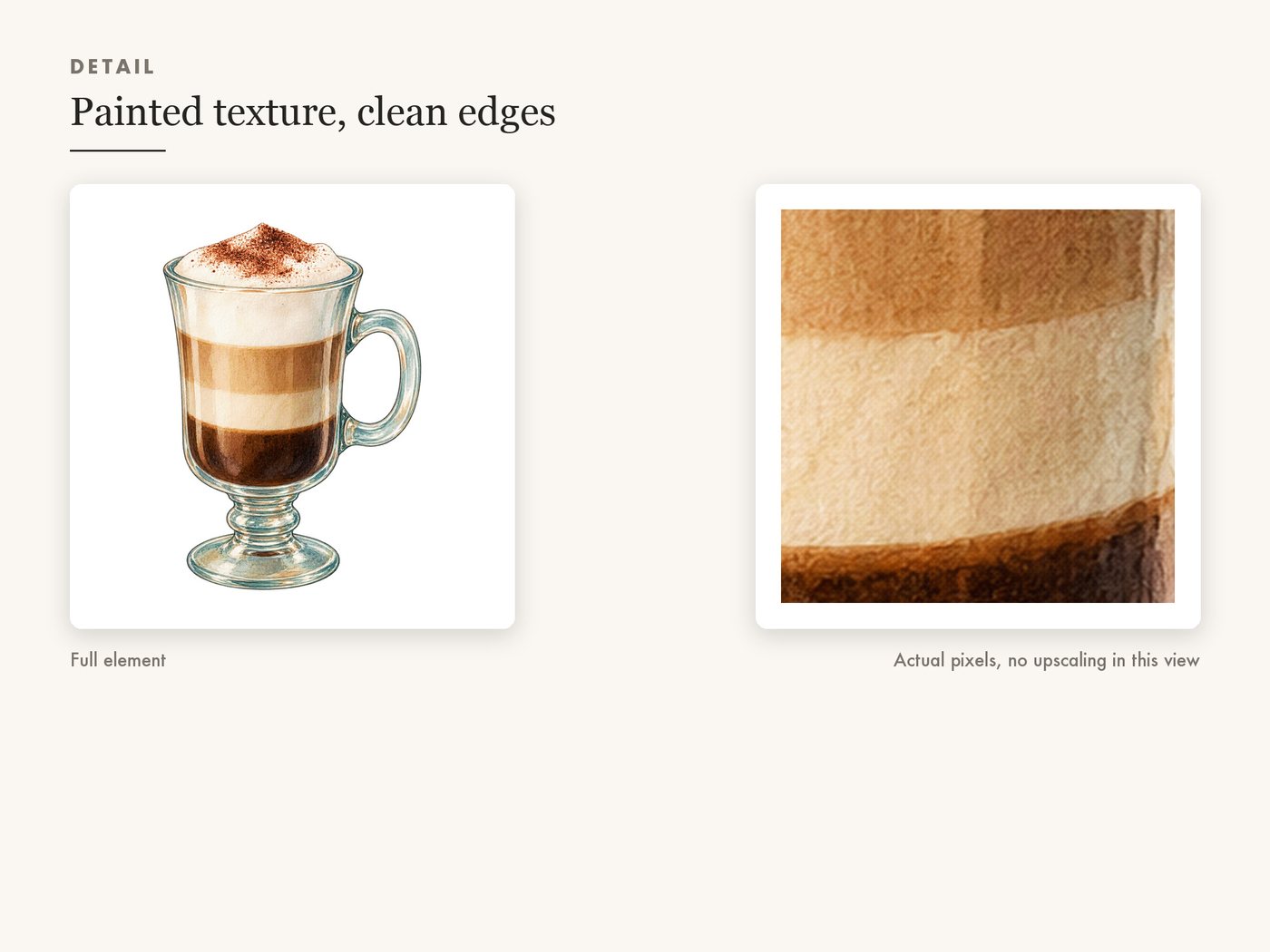 DETAIL

Painted texture, clean edges

Full element

Actual pixels, no upscaling in this view